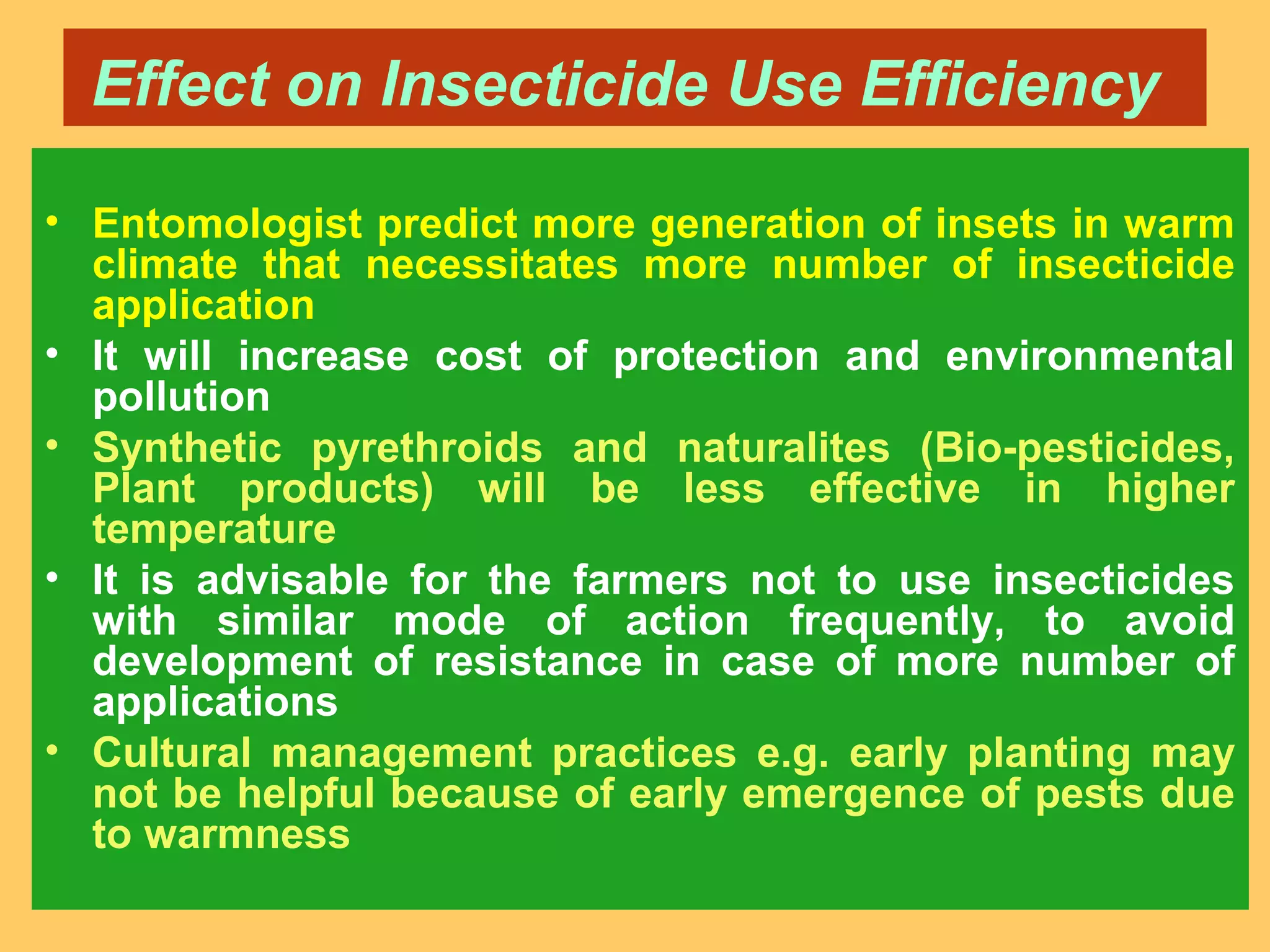 Effect on Insecticide Use Efficiency

• Entomologist predict more generation of insets in warm climate that necessitates more number of insecticide application
• It will increase cost of protection and environmental pollution
• Synthetic pyrethroids and naturalites (Bio-pesticides, Plant products) will be less effective in higher temperature
• It is advisable for the farmers not to use insecticides with similar mode of action frequently, to avoid development of resistance in case of more number of applications
• Cultural management practices e.g. early planting may not be helpful because of early emergence of pests due to warmness